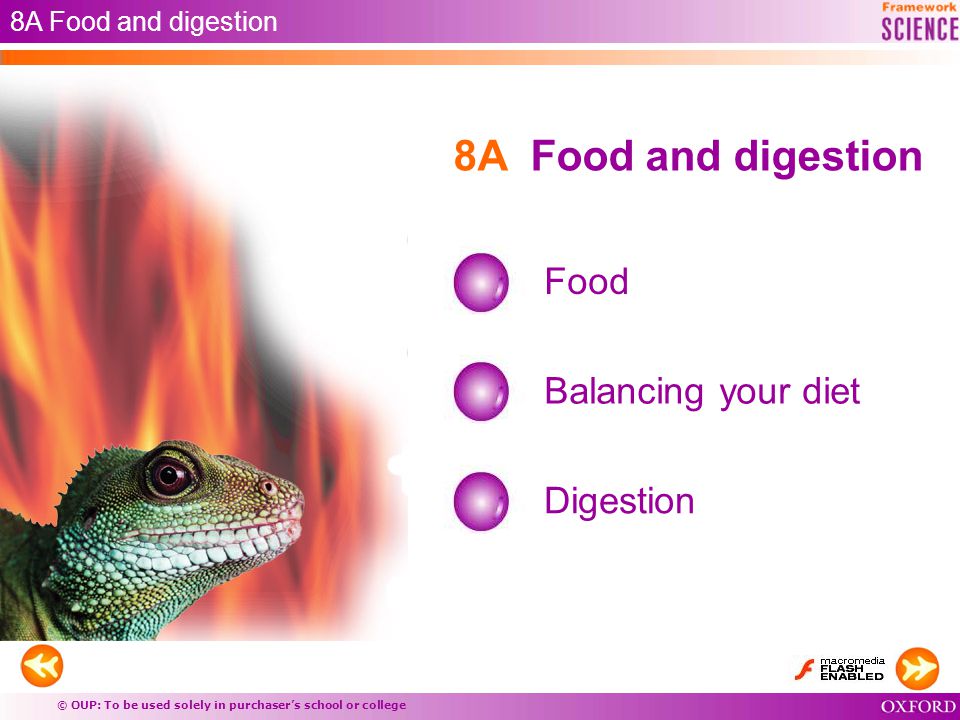 8A Food and digestion

Framework SCIENCE

8A Food and digestion

Food

Balancing your diet

Digestion

macromedia FLASH ENABLED

© OUP: To be used solely in purchaser's school or college

OXFORD